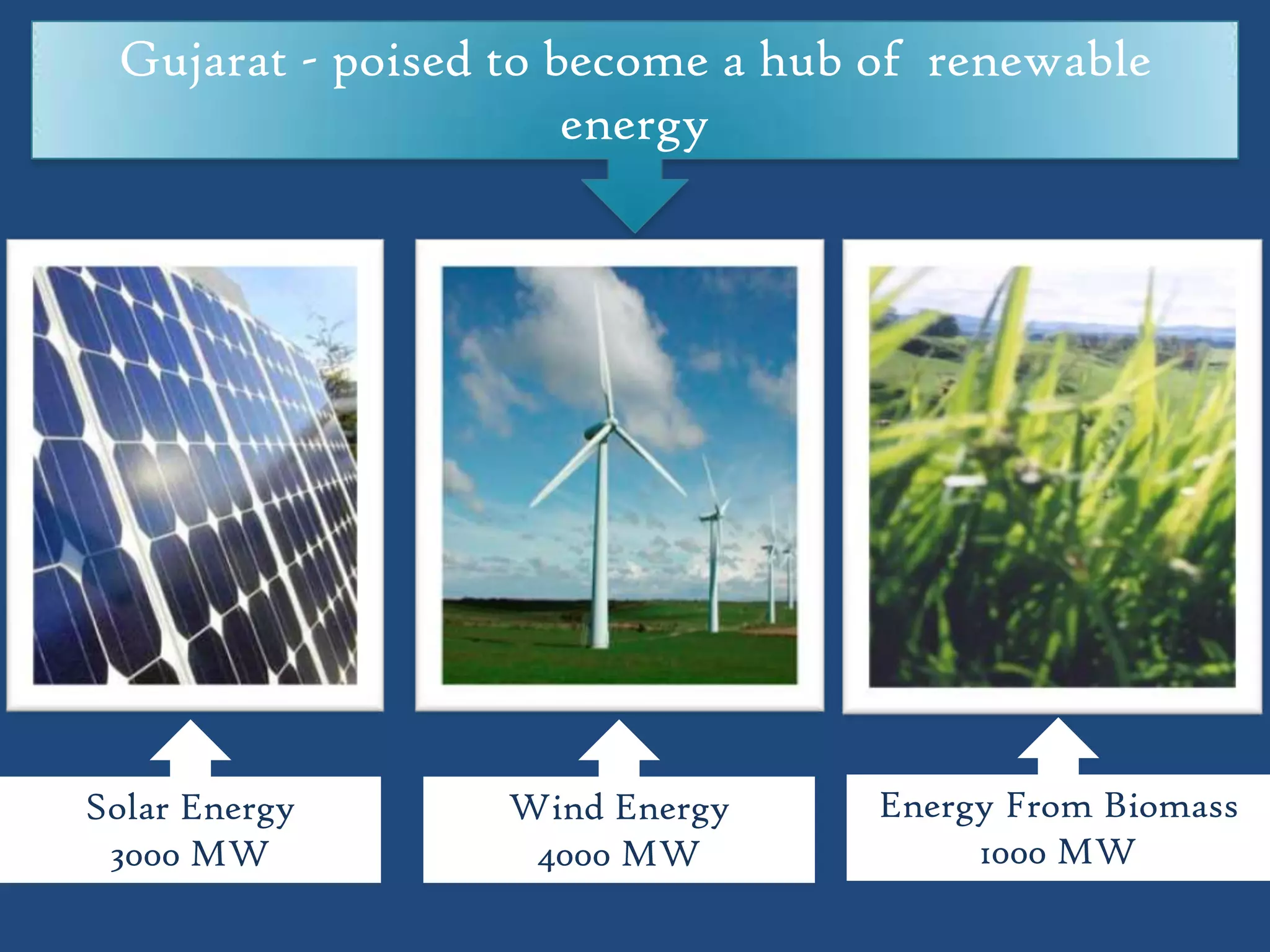 Gujarat - poised to become a hub of renewable energy

Solar Energy
3000 MW

Wind Energy
4000 MW

Energy From Biomass
1000 MW